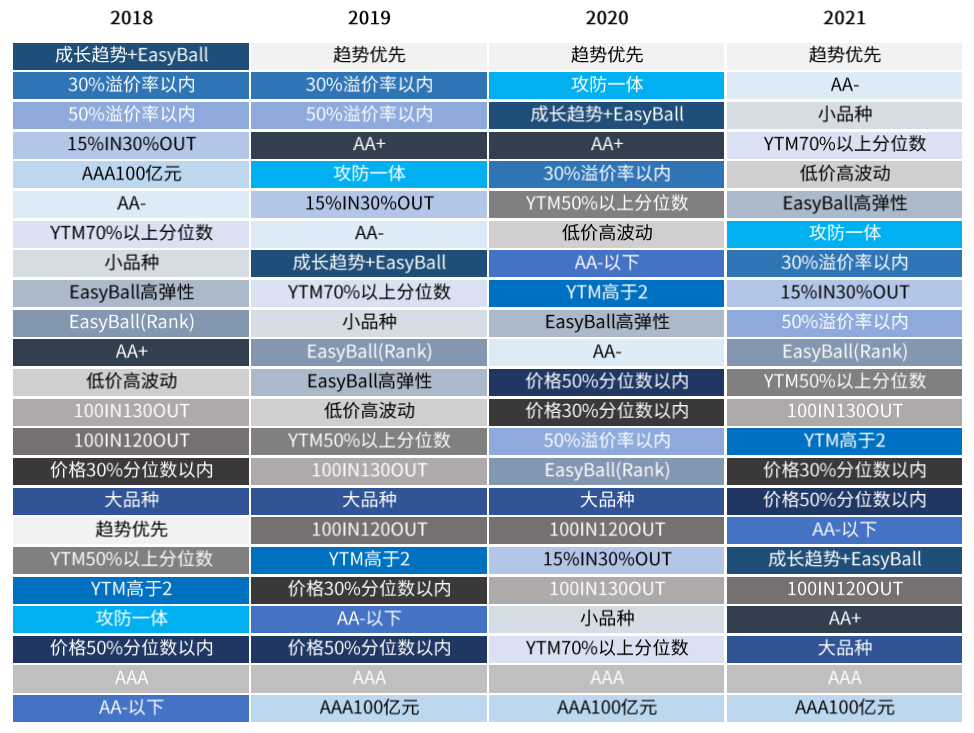 | 2018 | 2019 | 2020 | 2021 |
|---|---|---|---|
| 成长趋势+EasyBall | 趋势优先 | 趋势优先 | 趋势优先 |
| 30%溢价率以内 | 30%溢价率以内 | 攻防一体 | AA- |
| 50%溢价率以内 | 50%溢价率以内 | 成长趋势+EasyBall | 小品种 |
| 15%IN30%OUT | AA+ | AA+ | YTM70%以上分位数 |
| AAA100亿元 | 攻防一体 | 30%溢价率以内 | 低价高波动 |
| AA- | 15%IN30%OUT | YTM50%以上分位数 | EasyBall高弹性 |
| YTM70%以上分位数 | AA- | 低价高波动 | 攻防一体 |
| 小品种 | 成长趋势+EasyBall | AA-以下 | 30%溢价率以内 |
| EasyBall高弹性 | YTM70%以上分位数 | YTM高于2 | 15%IN30%OUT |
| EasyBall(Rank) | 小品种 | EasyBall高弹性 | 50%溢价率以内 |
| AA+ | EasyBall(Rank) | AA- | EasyBall(Rank) |
| 低价高波动 | EasyBall高弹性 | 价格50%分位数以内 | YTM50%以上分位数 |
| 100IN130OUT | 低价高波动 | 价格30%分位数以内 | 100IN130OUT |
| 100IN120OUT | YTM50%以上分位数 | 50%溢价率以内 | YTM高于2 |
| 价格30%分位数以内 | 100IN130OUT | EasyBall(Rank) | 价格30%分位数以内 |
| 大品种 | 大品种 | 大品种 | 价格50%分位数以内 |
| 趋势优先 | 100IN120OUT | 100IN120OUT | AA-以下 |
| YTM50%以上分位数 | YTM高于2 | 15%IN30%OUT | 成长趋势+EasyBall |
| YTM高于2 | 价格30%分位数以内 | 100IN130OUT | 100IN120OUT |
| 攻防一体 | AA-以下 | 小品种 | AA+ |
| 价格50%分位数以内 | 价格50%分位数以内 | YTM70%以上分位数 | 大品种 |
| AAA | AAA | AAA | AAA |
| AA-以下 | AAA100亿元 | AAA100亿元 | AAA100亿元 |